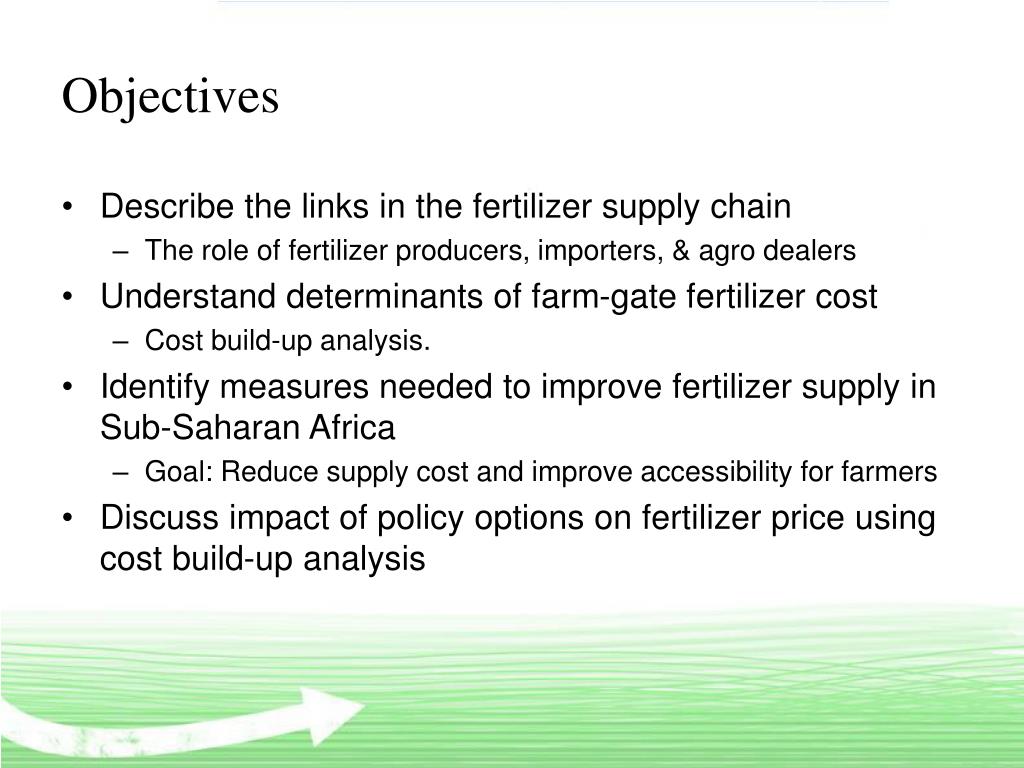 Objectives

• Describe the links in the fertilizer supply chain
– The role of fertilizer producers, importers, & agro dealers
• Understand determinants of farm-gate fertilizer cost
– Cost build-up analysis.
• Identify measures needed to improve fertilizer supply in Sub-Saharan Africa
– Goal: Reduce supply cost and improve accessibility for farmers
• Discuss impact of policy options on fertilizer price using cost build-up analysis